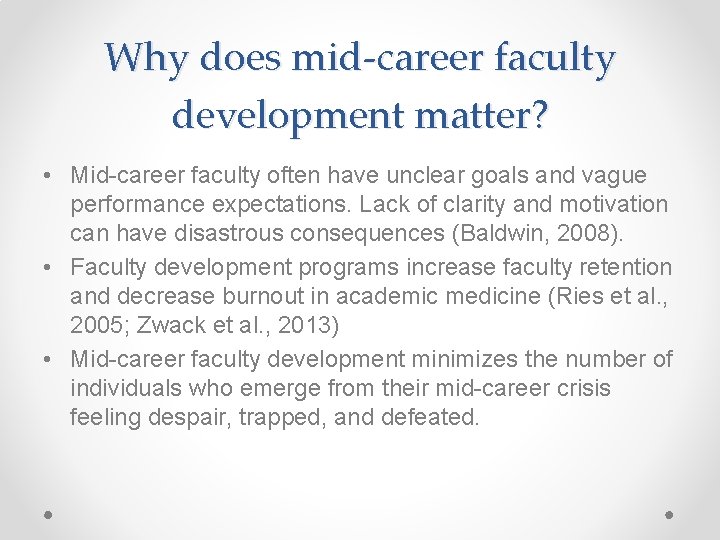 Why does mid-career faculty development matter?

• Mid-career faculty often have unclear goals and vague performance expectations. Lack of clarity and motivation can have disastrous consequences (Baldwin, 2008).
• Faculty development programs increase faculty retention and decrease burnout in academic medicine (Ries et al., 2005; Zwack et al., 2013)
• Mid-career faculty development minimizes the number of individuals who emerge from their mid-career crisis feeling despair, trapped, and defeated.